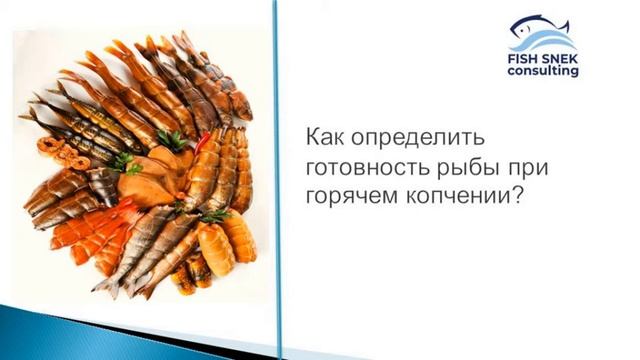 FISH SNEK
consulting

Как определить готовность рыбы при горячем копчении?